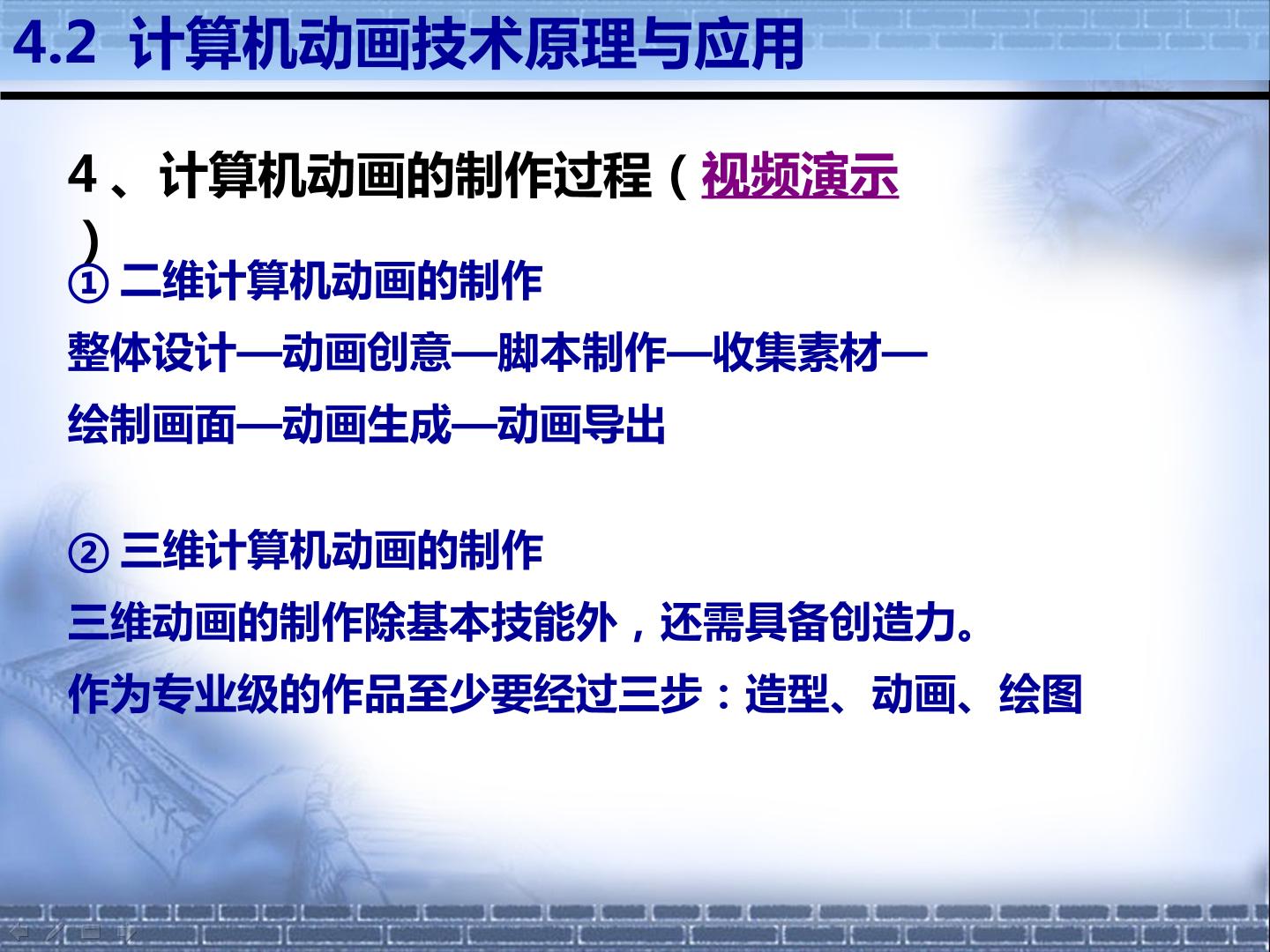 4.2 计算机动画技术原理与应用

4、计算机动画的制作过程（视频演示）

① 二维计算机动画的制作

整体设计—动画创意—脚本制作—收集素材—绘制画面—动画生成—动画导出

② 三维计算机动画的制作

三维动画的制作除基本技能外，还需具备创造力。

作为专业级的作品至少要经过三步：造型、动画、绘图